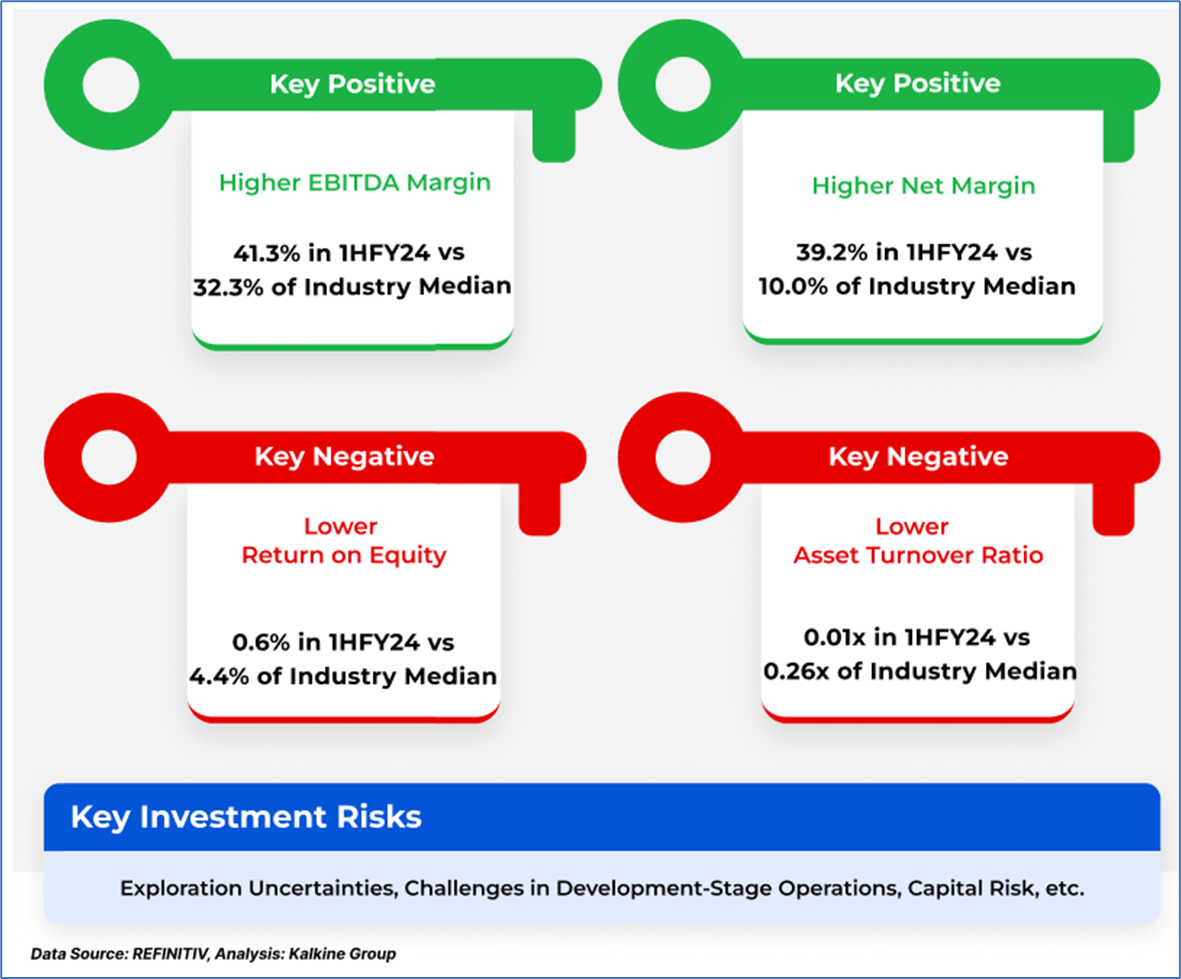 Key Positive

Higher EBITDA Margin

41.3% in 1HFY24 vs 32.3% of Industry Median

Key Positive

Higher Net Margin

39.2% in 1HFY24 vs 10.0% of Industry Median

Key Negative

Lower Return on Equity

0.6% in 1HFY24 vs 4.4% of Industry Median

Key Negative

Lower Asset Turnover Ratio

0.01x in 1HFY24 vs 0.26x of Industry Median

Key Investment Risks

Exploration Uncertainties, Challenges in Development-Stage Operations, Capital Risk, etc.

Data Source: REFINITIV, Analysis: Kalkine Group